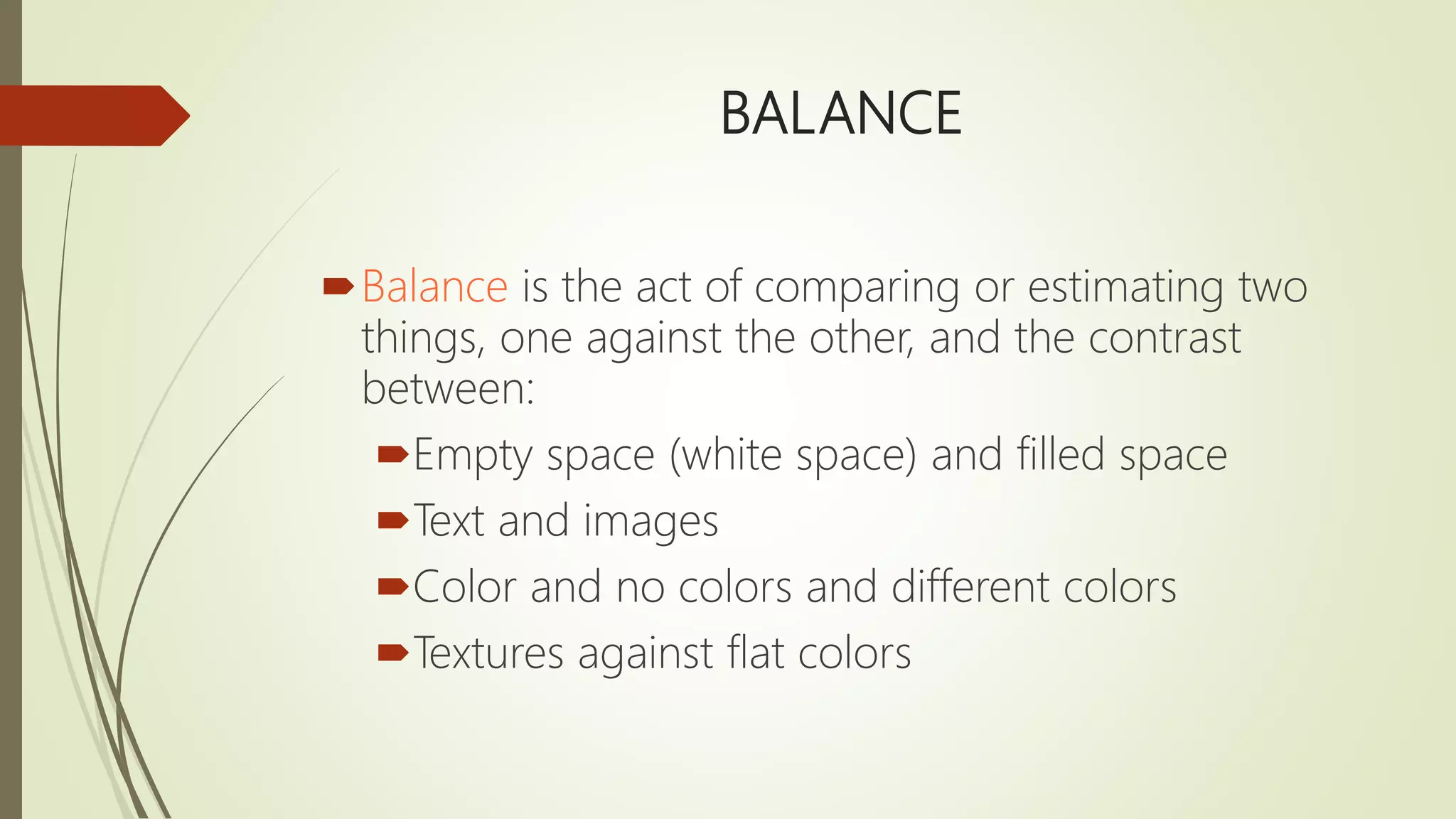 BALANCE

Balance is the act of comparing or estimating two things, one against the other, and the contrast between:

Empty space (white space) and filled space

Text and images

Color and no colors and different colors

Textures against flat colors